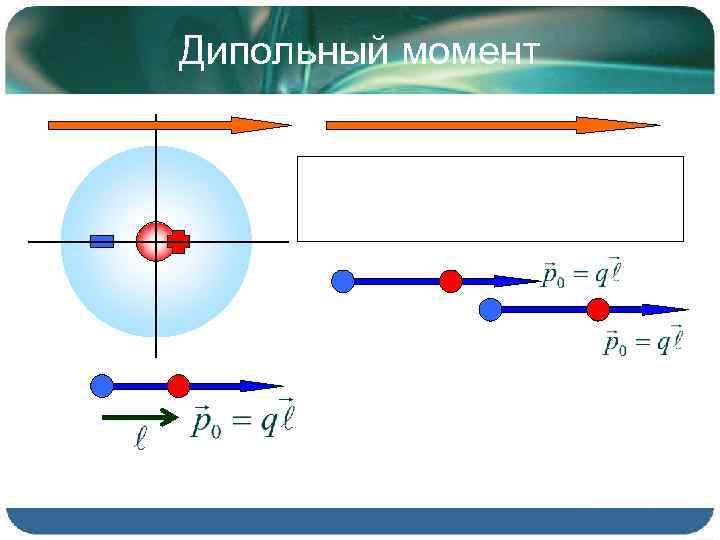 Дипольный момент

$\vec{p}_0 = q\vec{\ell}$

$\vec{p}_0 = q\vec{\ell}$

$\ell$ $\vec{p}_0 = q\vec{\ell}$